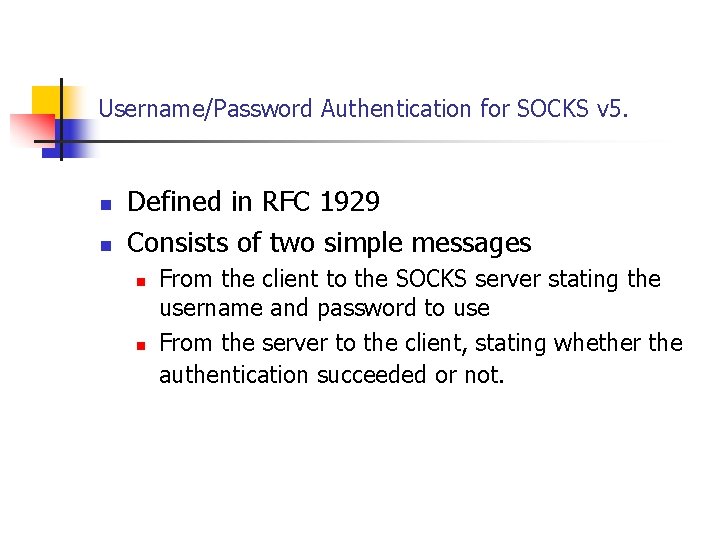 Username/Password Authentication for SOCKS v5.

- Defined in RFC 1929
- Consists of two simple messages
  - From the client to the SOCKS server stating the username and password to use
  - From the server to the client, stating whether the authentication succeeded or not.